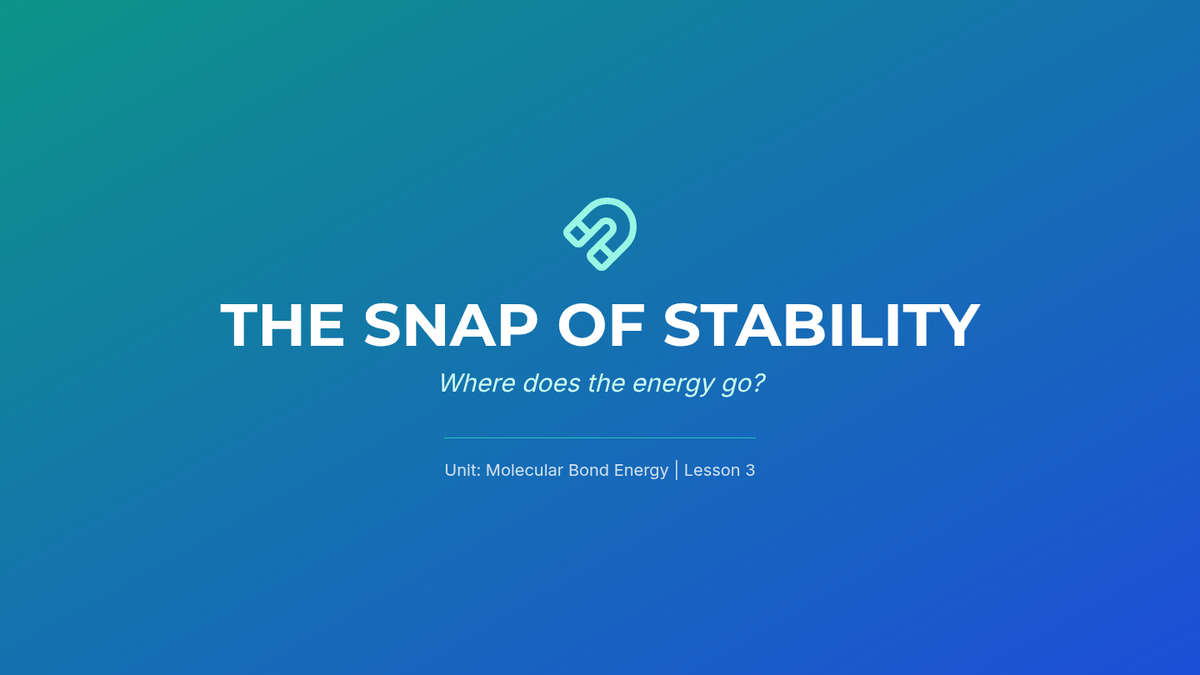 THE SNAP OF STABILITY

Where does the energy go?

Unit: Molecular Bond Energy | Lesson 3